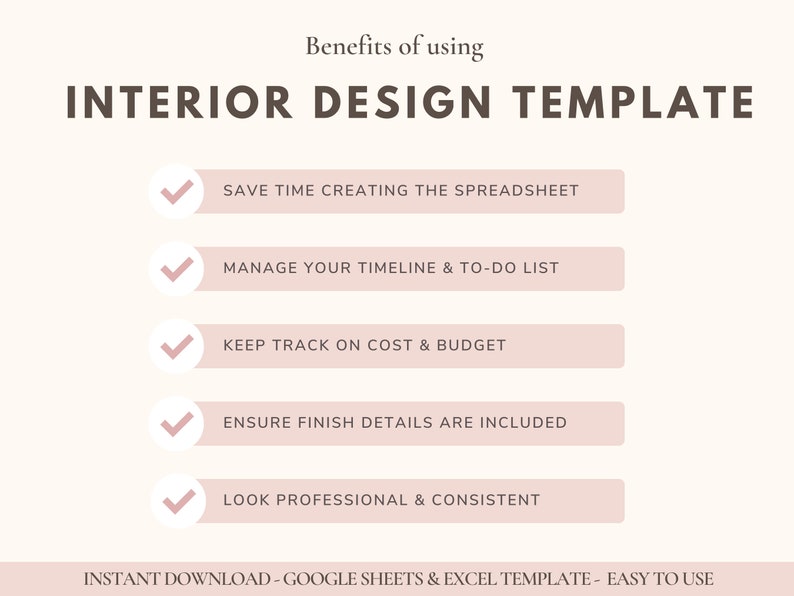 Benefits of using

INTERIOR DESIGN TEMPLATE

SAVE TIME CREATING THE SPREADSHEET

MANAGE YOUR TIMELINE & TO-DO LIST

KEEP TRACK ON COST & BUDGET

ENSURE FINISH DETAILS ARE INCLUDED

LOOK PROFESSIONAL & CONSISTENT

INSTANT DOWNLOAD - GOOGLE SHEETS & EXCEL TEMPLATE - EASY TO USE